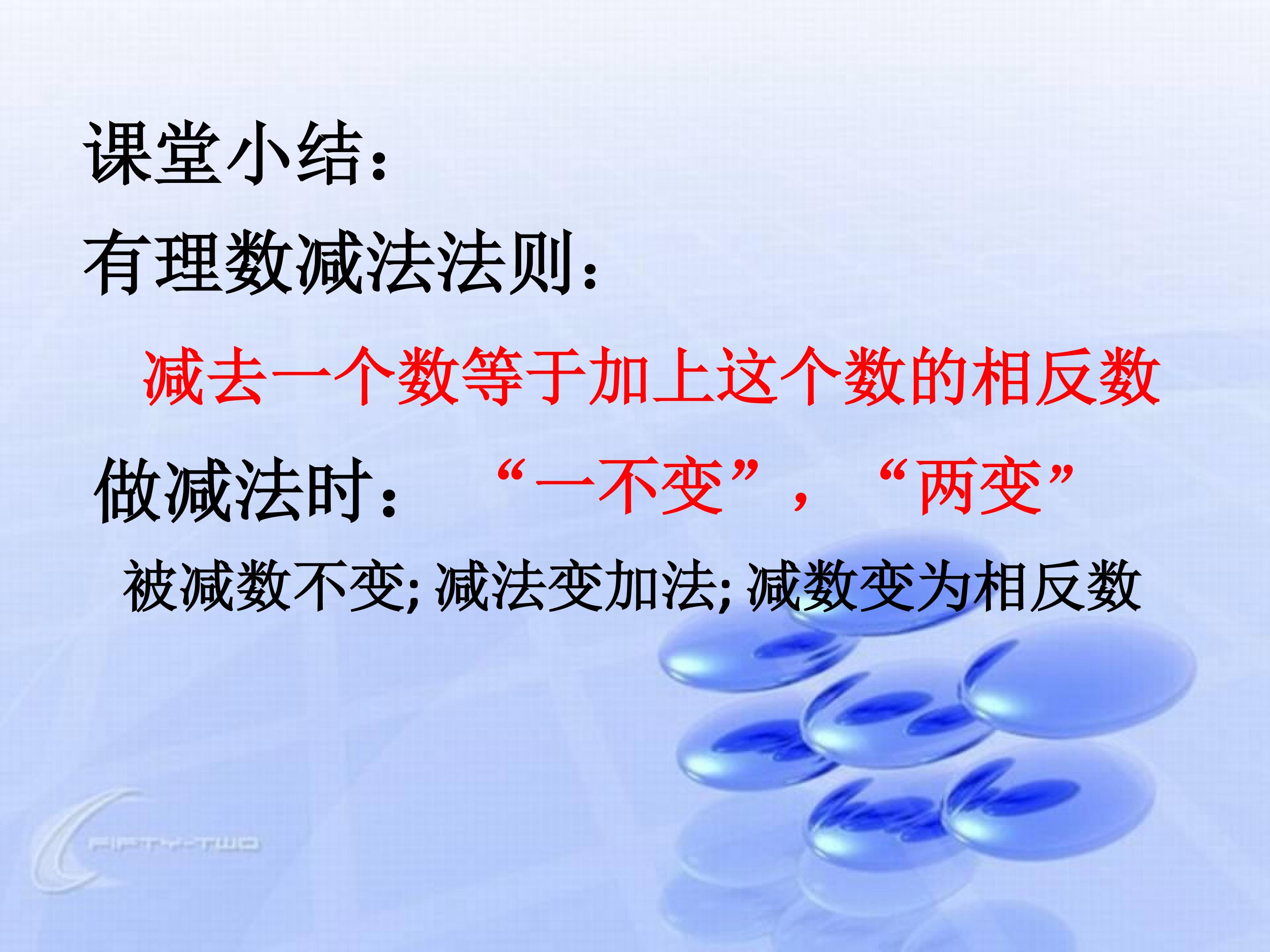 课堂小结：

有理数减法法则：

减去一个数等于加上这个数的相反数

做减法时：　“一不变”，　“两变”

被减数不变; 减法变加法; 减数变为相反数

FIFTY-TWO